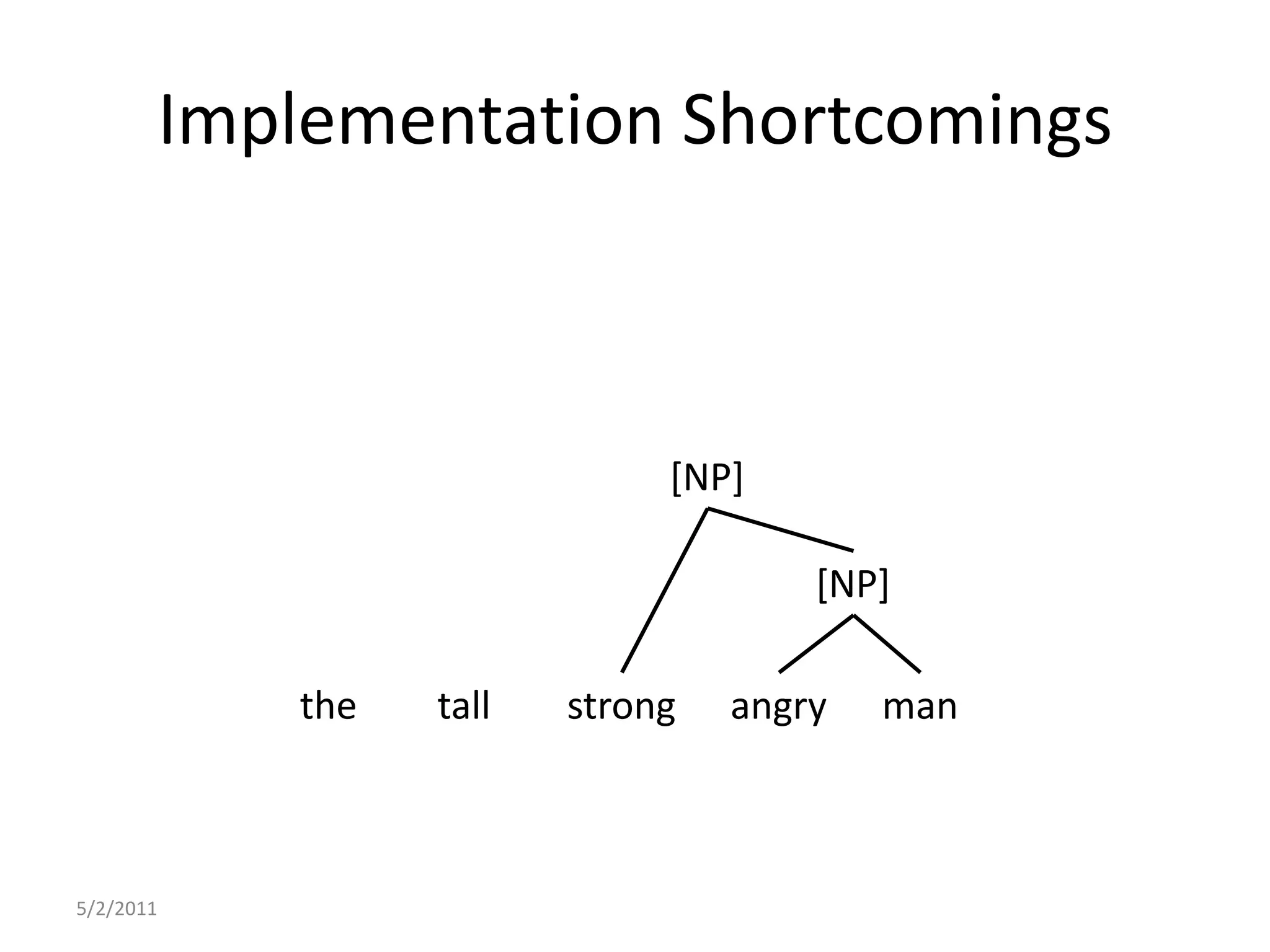 Implementation Shortcomings

[NP]

[NP]

the tall strong angry man

5/2/2011